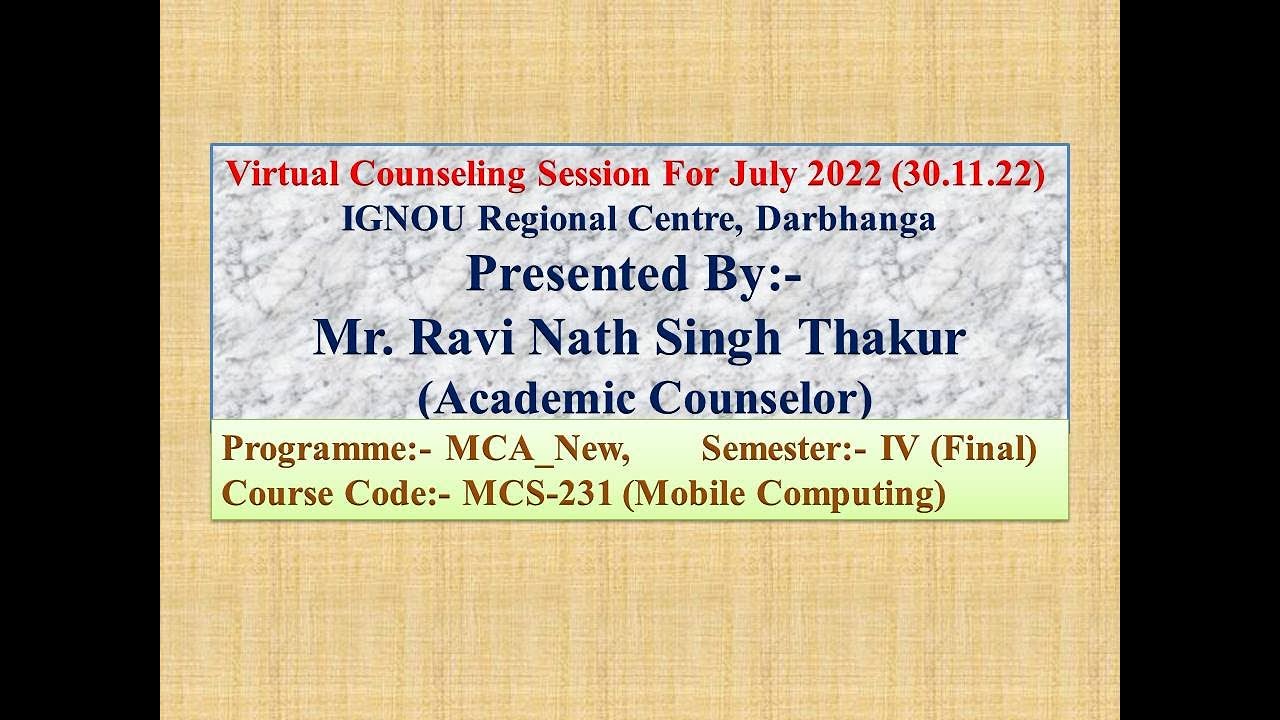 Virtual Counseling Session For July 2022 (30.11.22)
IGNOU Regional Centre, Darbhanga
Presented By:-
Mr. Ravi Nath Singh Thakur
(Academic Counselor)

Programme:- MCA_New, Semester:- IV (Final)
Course Code:- MCS-231 (Mobile Computing)